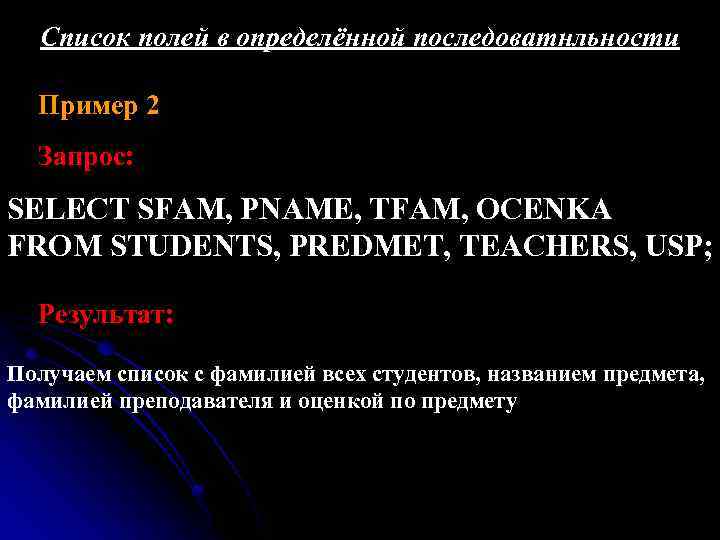 Список полей в определённой последоватнльности

Пример 2

Запрос:

SELECT SFAM, PNAME, TFAM, OCENKA FROM STUDENTS, PREDMET, TEACHERS, USP;

Результат:

Получаем список с фамилией всех студентов, названием предмета, фамилией преподавателя и оценкой по предмету